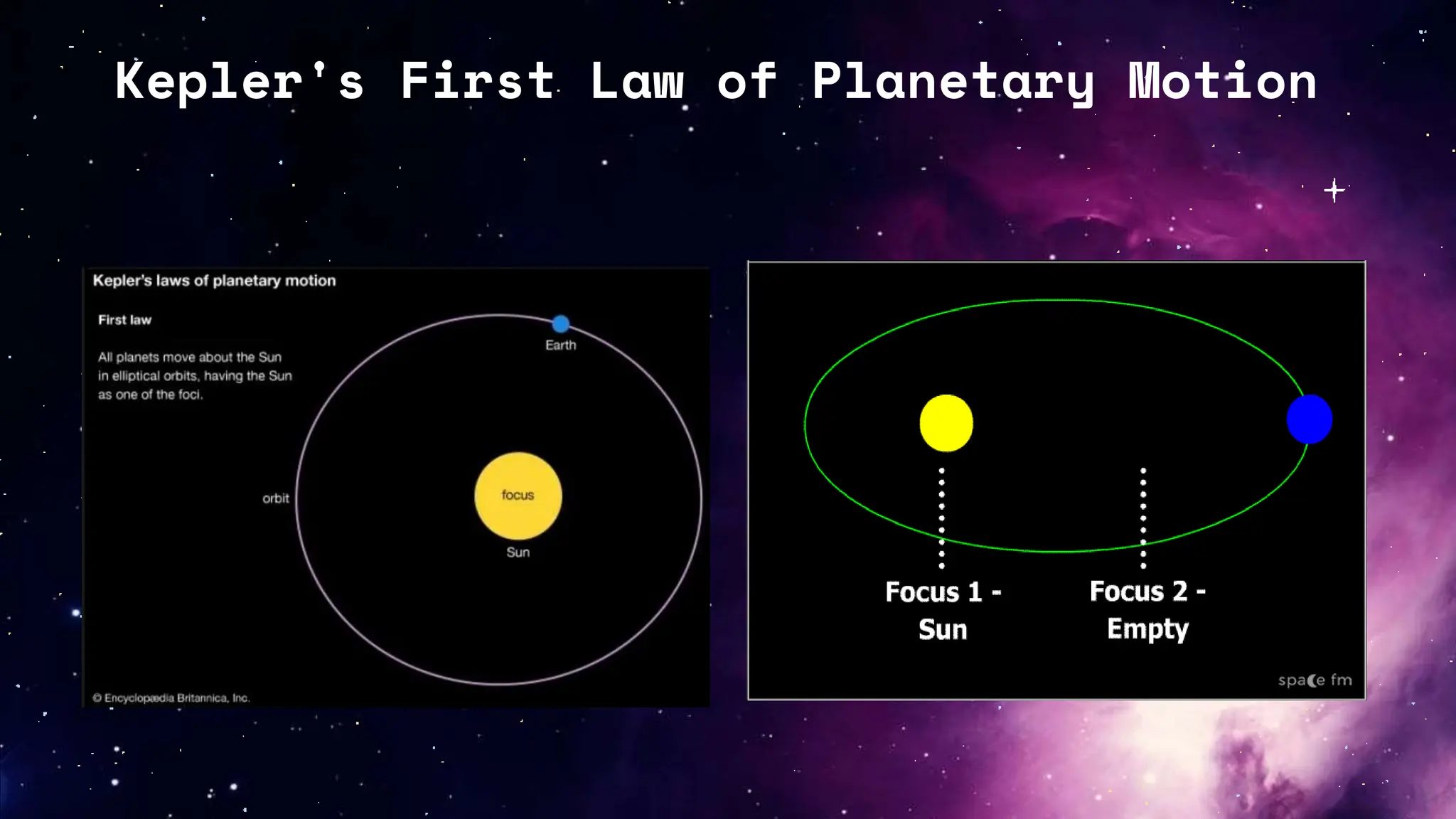 Kepler's First Law of Planetary Motion

Kepler's laws of planetary motion

First law

All planets move about the Sun in elliptical orbits, having the Sun as one of the foci.

Earth

orbit

focus

Sun

© Encyclopædia Britannica, Inc.

Focus 1 - Sun

Focus 2 - Empty

space fm